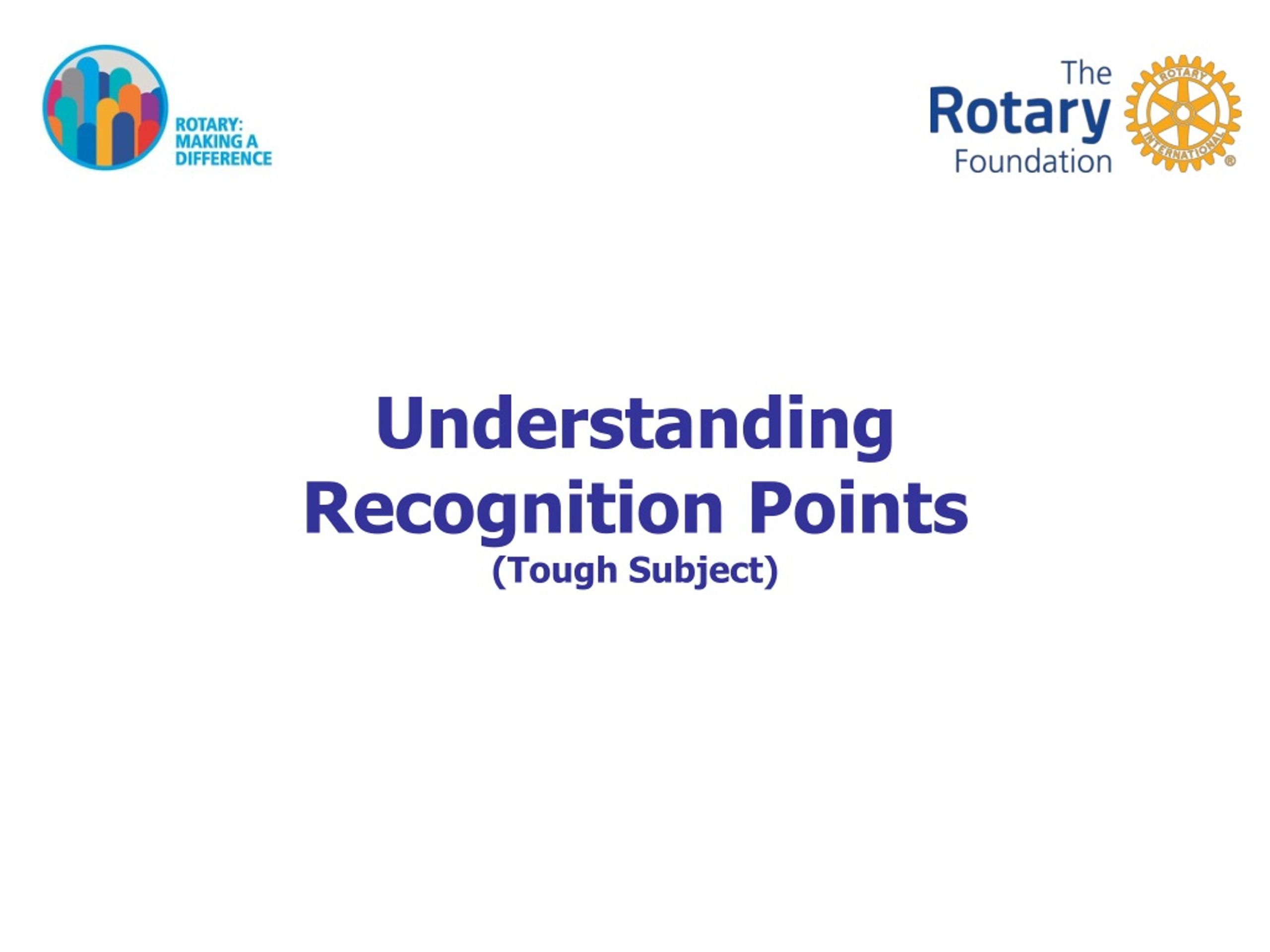 ROTARY:
MAKING A
DIFFERENCE

The
Rotary
Foundation

ROTARY
INTERNATIONAL
®

Understanding
Recognition Points
(Tough Subject)